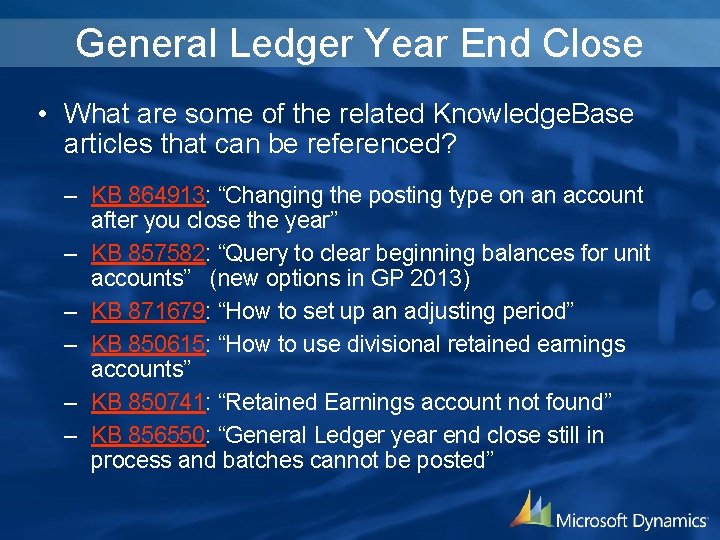 General Ledger Year End Close

• What are some of the related KnowledgeBase articles that can be referenced?

– KB 864913: “Changing the posting type on an account after you close the year”
– KB 857582: “Query to clear beginning balances for unit accounts” (new options in GP 2013)
– KB 871679: “How to set up an adjusting period”
– KB 850615: “How to use divisional retained earnings accounts”
– KB 850741: “Retained Earnings account not found”
– KB 856550: “General Ledger year end close still in process and batches cannot be posted”

Microsoft Dynamics